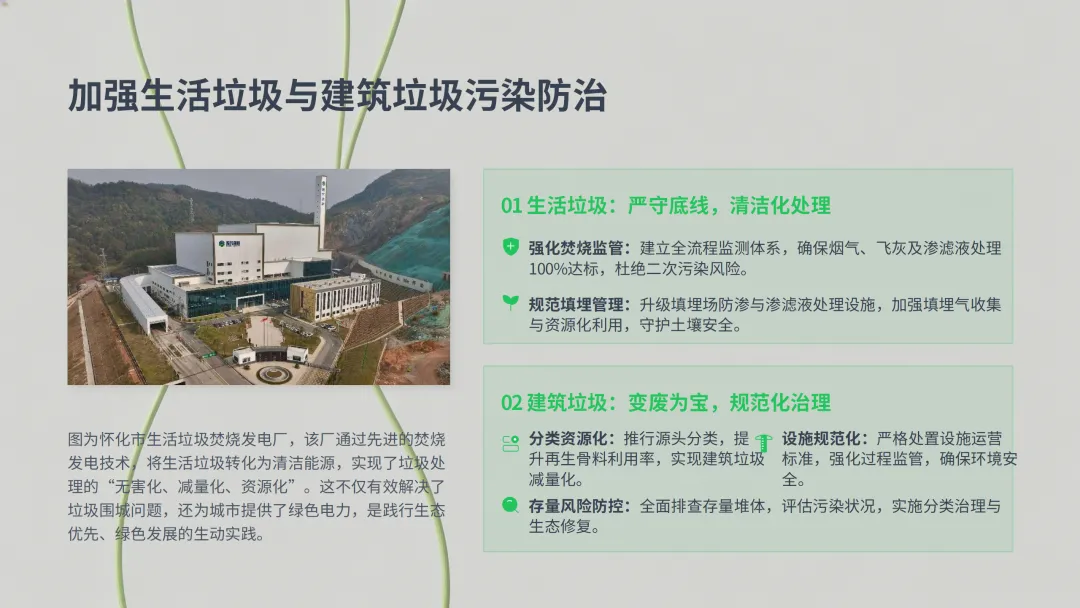 加强生活垃圾与建筑垃圾污染防治

图为怀化市生活垃圾焚烧发电厂，该厂通过先进的焚烧发电技术，将生活垃圾转化为清洁能源，实现了垃圾处理的“无害化、减量化、资源化”。这不仅有效解决了垃圾围城问题，还为城市提供了绿色电力，是践行生态优先、绿色发展的生动实践。

01 生活垃圾：严守底线，清洁化处理

强化焚烧监管：建立全流程监测体系，确保烟气、飞灰及渗滤液处理100%达标，杜绝二次污染风险。

规范填埋管理：升级填埋场防渗与渗滤液处理设施，加强填埋气收集与资源化利用，守护土壤安全。

02 建筑垃圾：变废为宝，规范化治理

分类资源化：推行源头分类，提升再生骨料利用率，实现建筑垃圾减量化。

设施规范化：严格处置设施运营标准，强化过程监管，确保环境安全。

存量风险防控：全面排查存量堆体，评估污染状况，实施分类治理与生态修复。